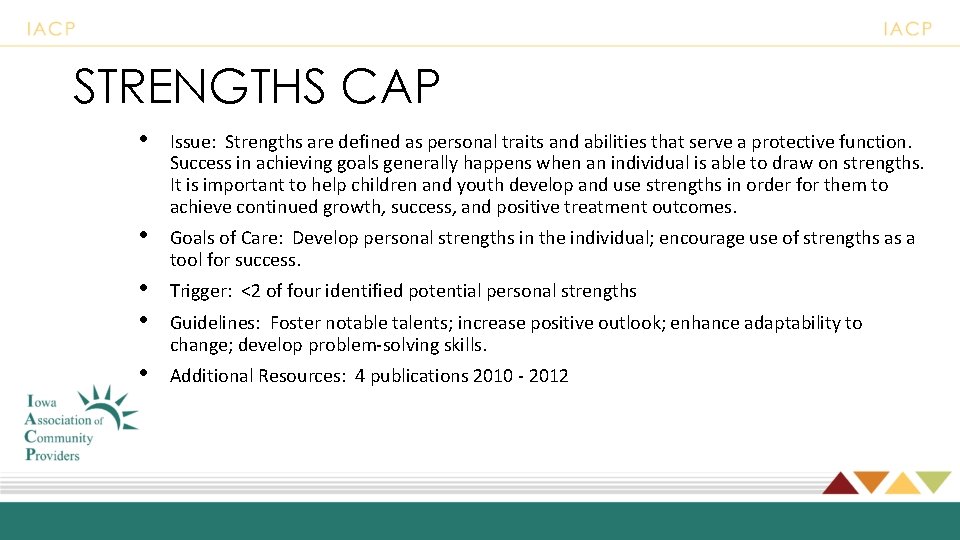 IACP

IACP

STRENGTHS CAP

• Issue: Strengths are defined as personal traits and abilities that serve a protective function. Success in achieving goals generally happens when an individual is able to draw on strengths. It is important to help children and youth develop and use strengths in order for them to achieve continued growth, success, and positive treatment outcomes.

• Goals of Care: Develop personal strengths in the individual; encourage use of strengths as a tool for success.

• Trigger: <2 of four identified potential personal strengths

• Guidelines: Foster notable talents; increase positive outlook; enhance adaptability to change; develop problem-solving skills.

• Additional Resources: 4 publications 2010 - 2012

Iowa Association of Community Providers